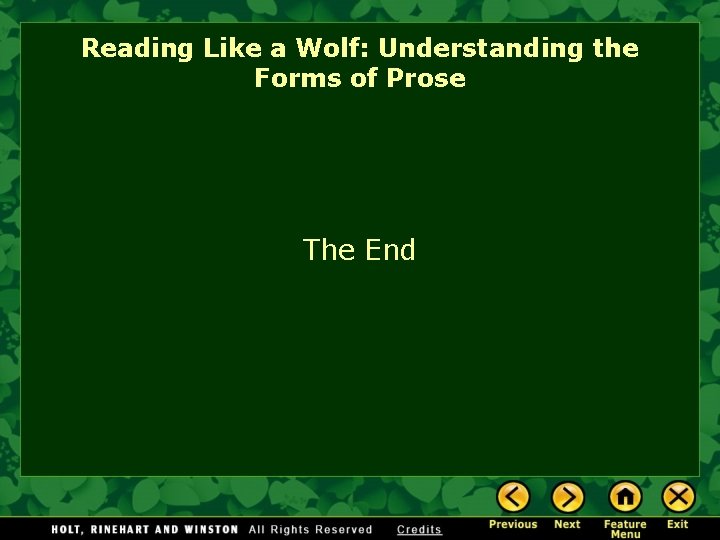 Reading Like a Wolf: Understanding the Forms of Prose

The End

HOLT, RINEHART AND WINSTON All Rights Reserved Credits

Previous Next Feature Menu Exit